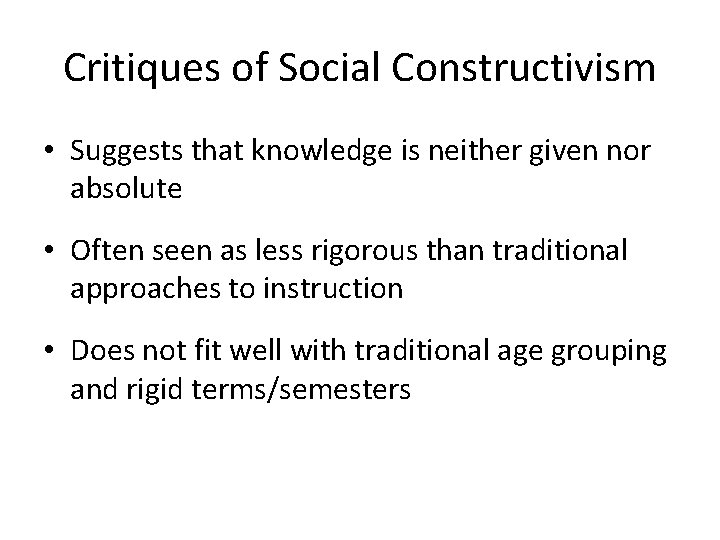 Critiques of Social Constructivism

• Suggests that knowledge is neither given nor absolute

• Often seen as less rigorous than traditional approaches to instruction

• Does not fit well with traditional age grouping and rigid terms/semesters